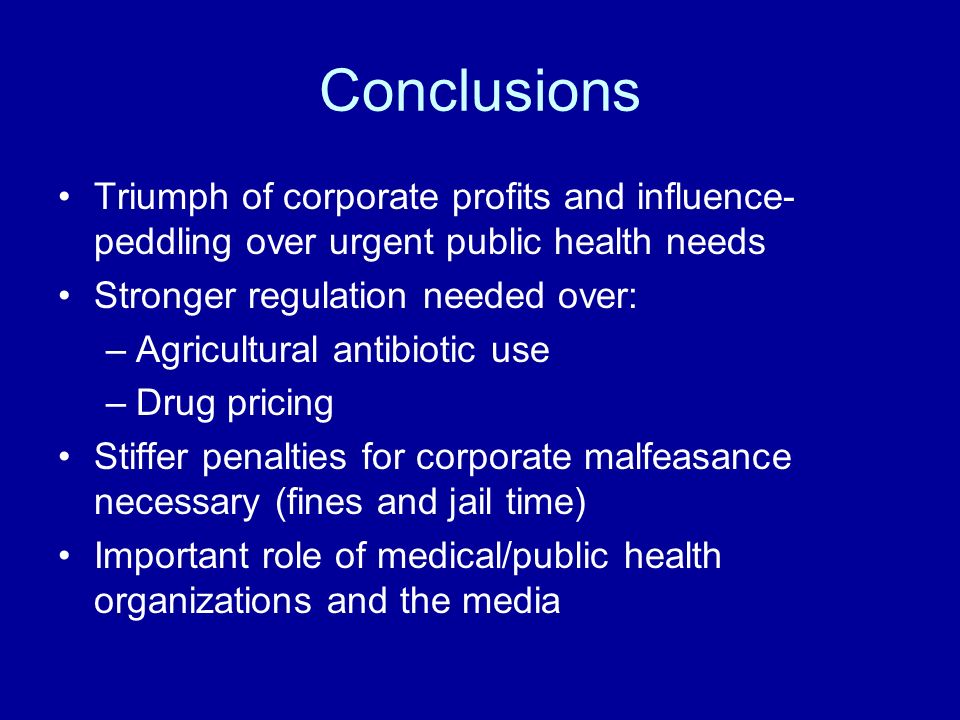 Conclusions

• Triumph of corporate profits and influence-peddling over urgent public health needs
• Stronger regulation needed over:
– Agricultural antibiotic use
– Drug pricing
• Stiffer penalties for corporate malfeasance necessary (fines and jail time)
• Important role of medical/public health organizations and the media